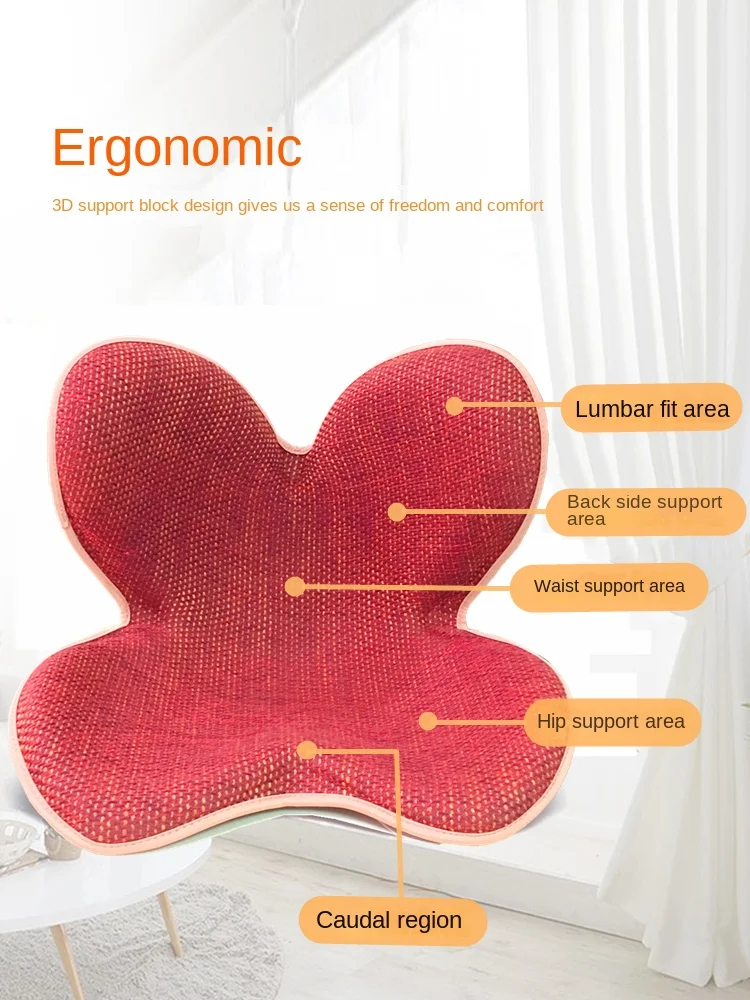 Ergonomic

3D support block design gives us a sense of freedom and comfort

Lumbar fit area

Back side support area

Waist support area

Hip support area

Caudal region